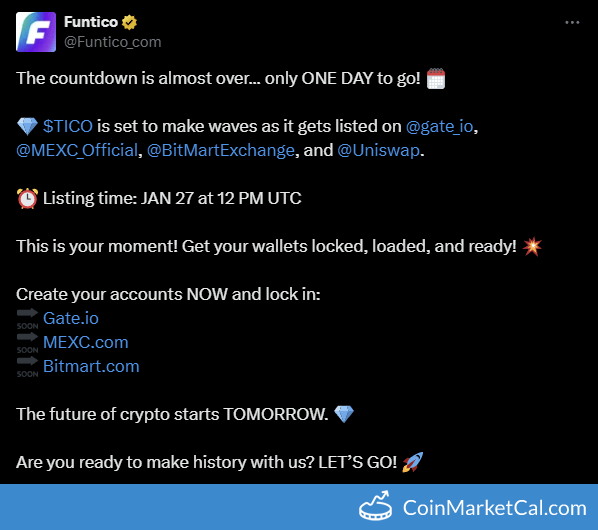 Funtico
@Funtico_com

The countdown is almost over... only ONE DAY to go! 🗓️

💎 $TICO is set to make waves as it gets listed on @gate_io, @MEXC_Official, @BitMartExchange, and @Uniswap.

⏰ Listing time: JAN 27 at 12 PM UTC

This is your moment! Get your wallets locked, loaded, and ready! 💥

Create your accounts NOW and lock in:
🔜 Gate.io
🔜 MEXC.com
🔜 Bitmart.com

The future of crypto starts TOMORROW. 💎

Are you ready to make history with us? LET'S GO! 🚀

CoinMarketCal.com